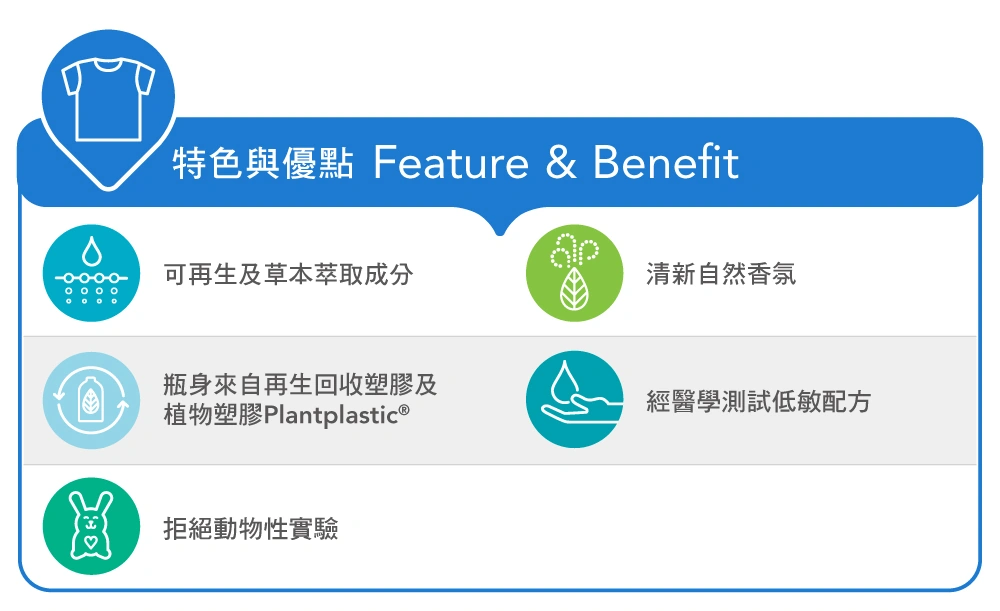 特色與優點 Feature & Benefit

可再生及草本萃取成分

清新自然香氛

瓶身來自再生回收塑膠及植物塑膠Plantplastic®

經醫學測試低敏配方

拒絕動物性實驗